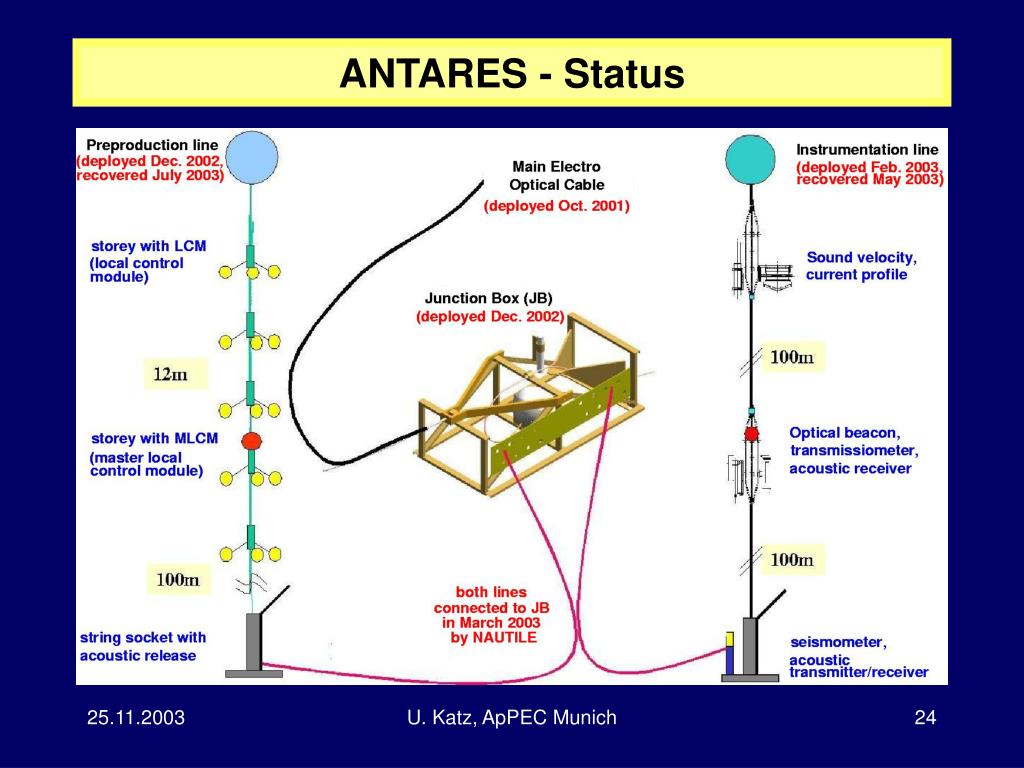 ANTARES - Status

Preproduction line
(deployed Dec. 2002, recovered July 2003)

storey with LCM
(local control module)

12m

storey with MLCM
(master local control module)

100m

string socket with acoustic release

Main Electro Optical Cable
(deployed Oct. 2001)

Junction Box (JB)
(deployed Dec. 2002)

both lines connected to JB in March 2003 by NAUTILE

Instrumentation line
(deployed Feb. 2003, recovered May 2003)

Sound velocity, current profile

100m

Optical beacon, transmissiometer, acoustic receiver

100m

seismometer, acoustic transmitter/receiver

25.11.2003

U. Katz, ApPEC Munich

24